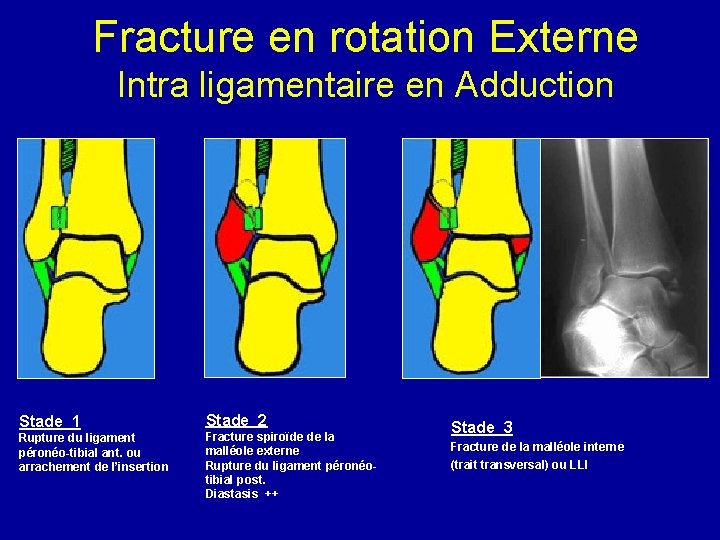 Fracture en rotation Externe
Intra ligamentaire en Adduction

Stade 1
Rupture du ligament péronéo-tibial ant. ou arrachement de l'insertion

Stade 2
Fracture spiroïde de la malléole externe
Rupture du ligament péronéo-tibial post.
Diastasis ++

Stade 3
Fracture de la malléole interne
(trait transversal) ou LLI